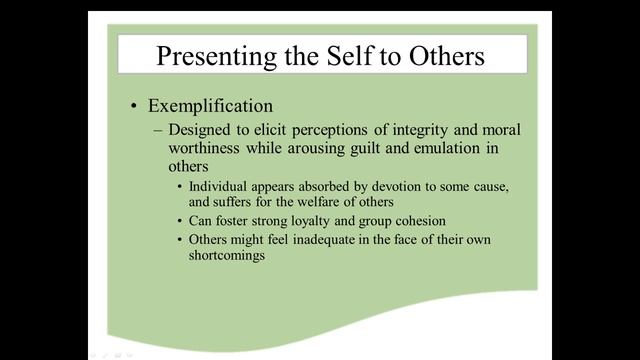 Presenting the Self to Others

• Exemplification
– Designed to elicit perceptions of integrity and moral worthiness while arousing guilt and emulation in others
• Individual appears absorbed by devotion to some cause, and suffers for the welfare of others
• Can foster strong loyalty and group cohesion
• Others might feel inadequate in the face of their own shortcomings